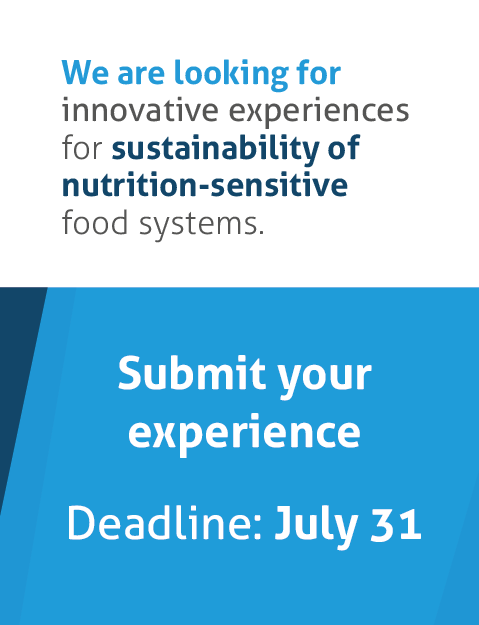 We are looking for innovative experiences for sustainability of nutrition-sensitive food systems.

Submit your experience

Deadline: July 31